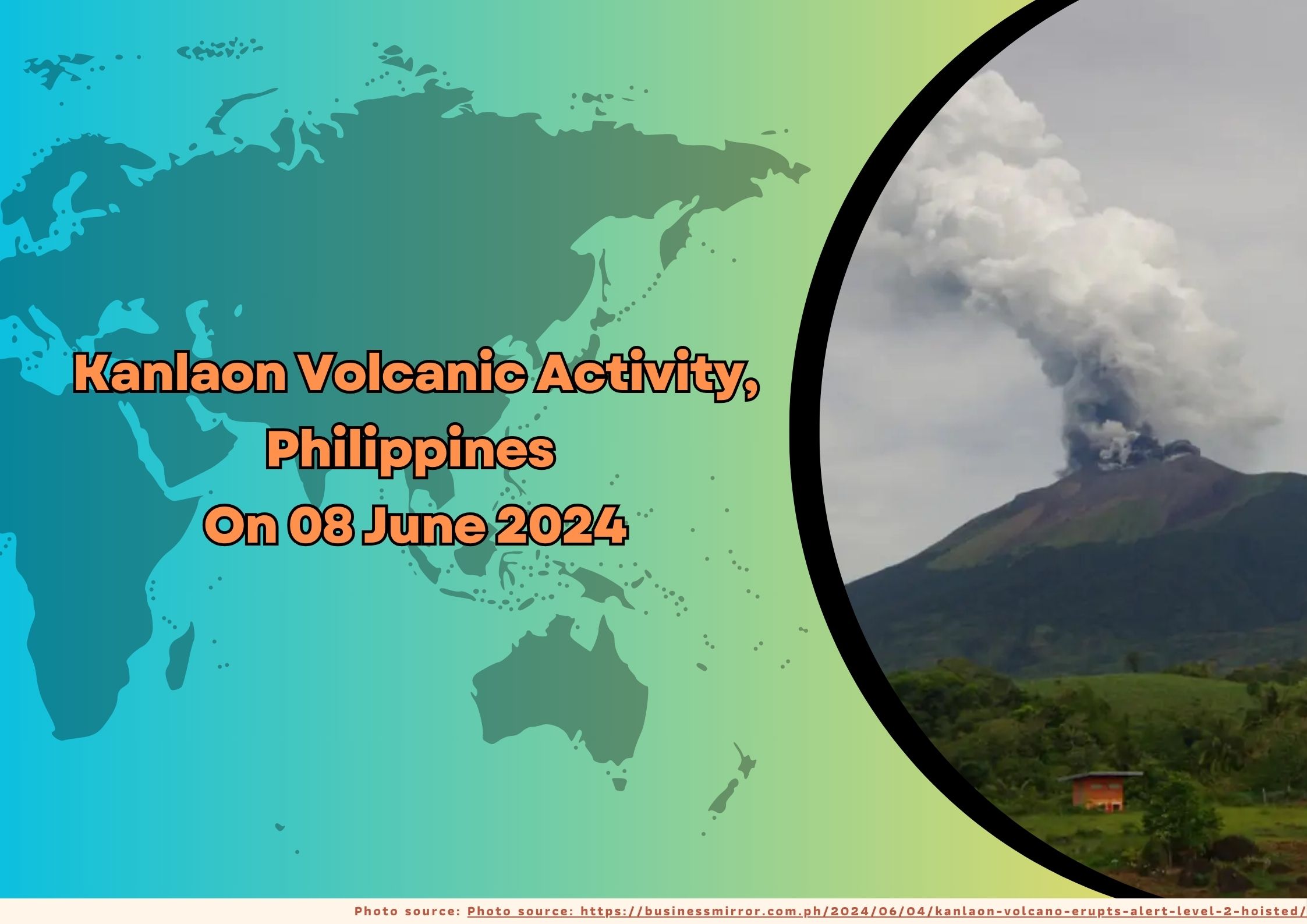 Kanlaon Volcanic Activity, Philippines
On 08 June 2024

Photo source: Photo source: https://businessmirror.com.ph/2024/06/04/kanlaon-volcano-erupts-alert-level-2-hoisted/